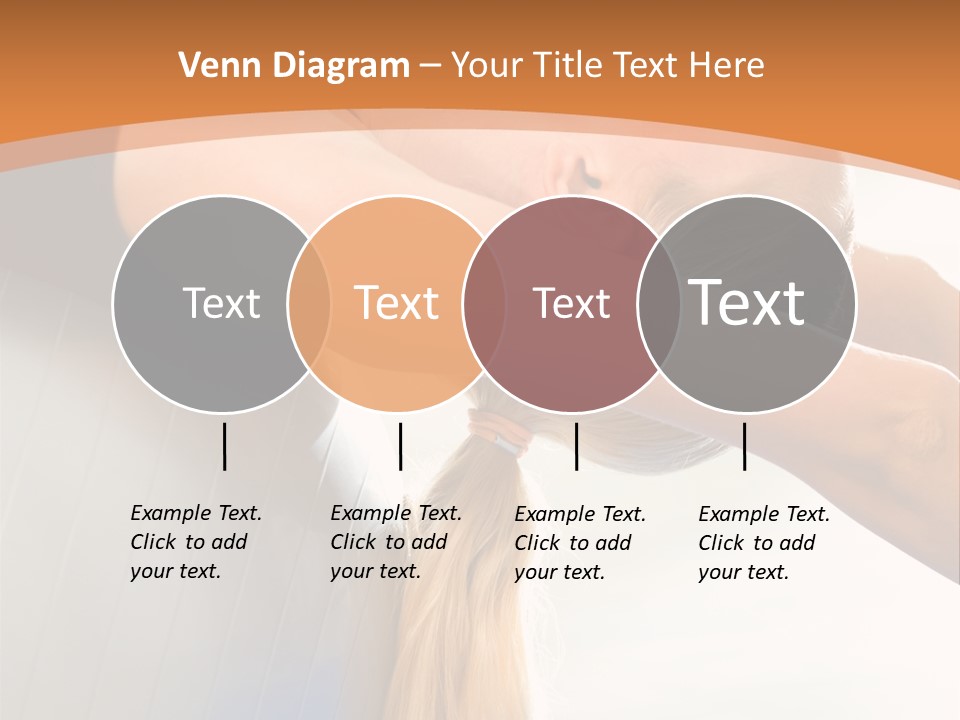 Venn Diagram – Your Title Text Here

Text

Text

Text

Text

Example Text. Click to add your text.

Example Text. Click to add your text.

Example Text. Click to add your text.

Example Text. Click to add your text.